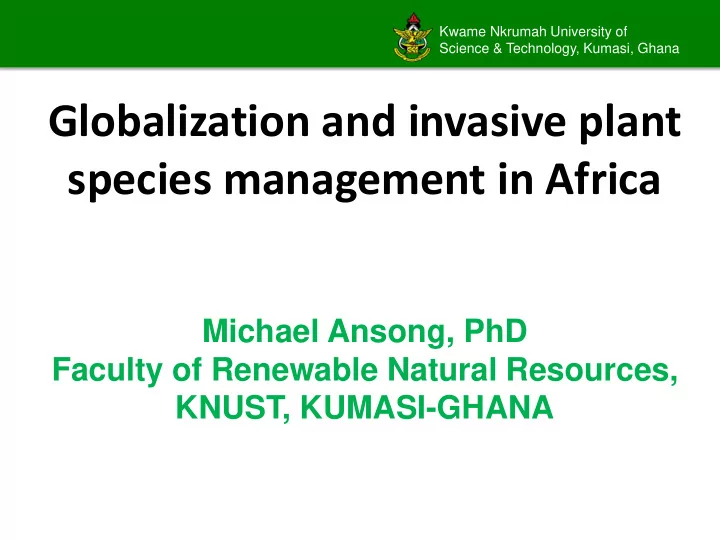 Kwame Nkrumah University of
Science & Technology, Kumasi, Ghana

Globalization and invasive plant species management in Africa

Michael Ansong, PhD
Faculty of Renewable Natural Resources,
KNUST, KUMASI-GHANA